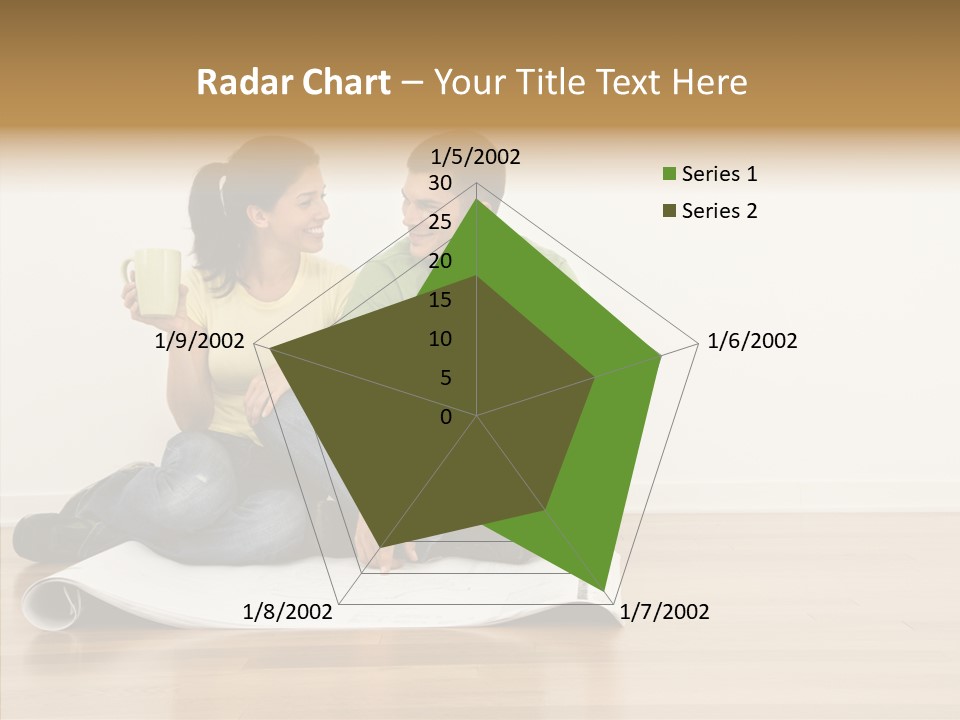 Radar Chart – Your Title Text Here

1/5/2002
30
25
20
15
10
5
0
1/6/2002
1/7/2002
1/8/2002
1/9/2002

Series 1
Series 2